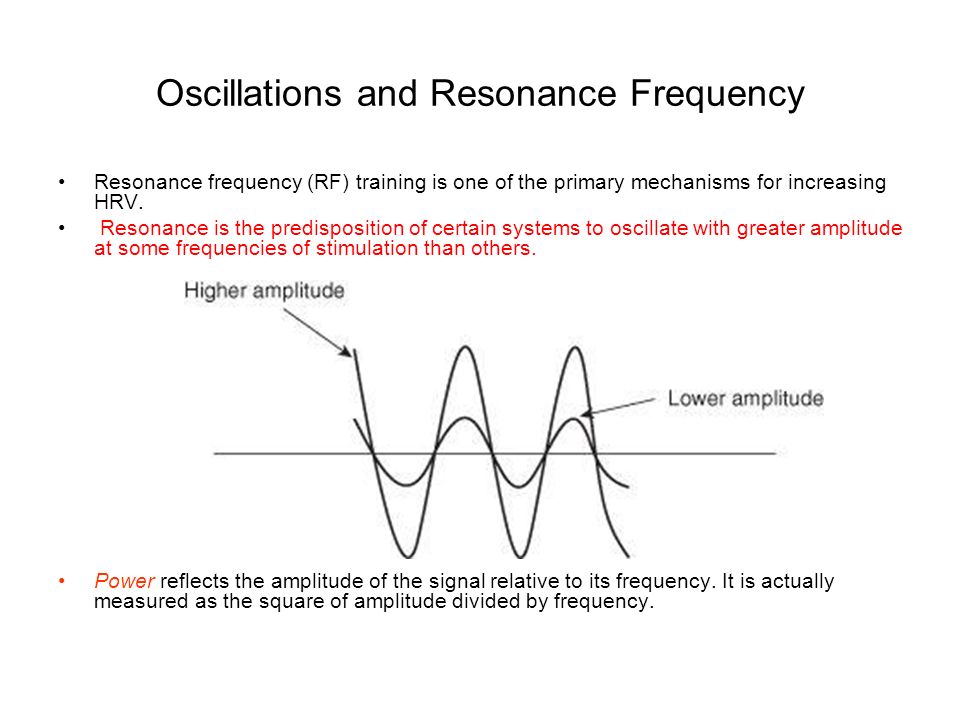 Oscillations and Resonance Frequency

• Resonance frequency (RF) training is one of the primary mechanisms for increasing HRV.

• Resonance is the predisposition of certain systems to oscillate with greater amplitude at some frequencies of stimulation than others.

Higher amplitude

Lower amplitude

• Power reflects the amplitude of the signal relative to its frequency. It is actually measured as the square of amplitude divided by frequency.